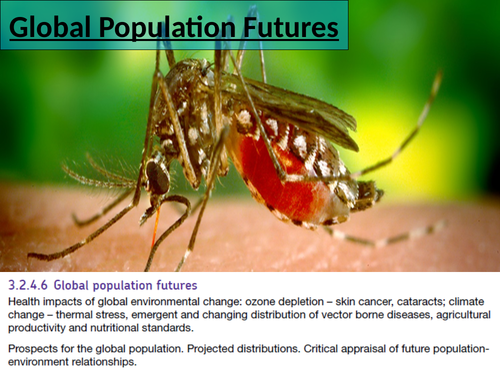 Global Population Futures

3.2.4.6 Global population futures

Health impacts of global environmental change: ozone depletion – skin cancer, cataracts; climate change – thermal stress, emergent and changing distribution of vector borne diseases, agricultural productivity and nutritional standards.

Prospects for the global population. Projected distributions. Critical appraisal of future population-environment relationships.